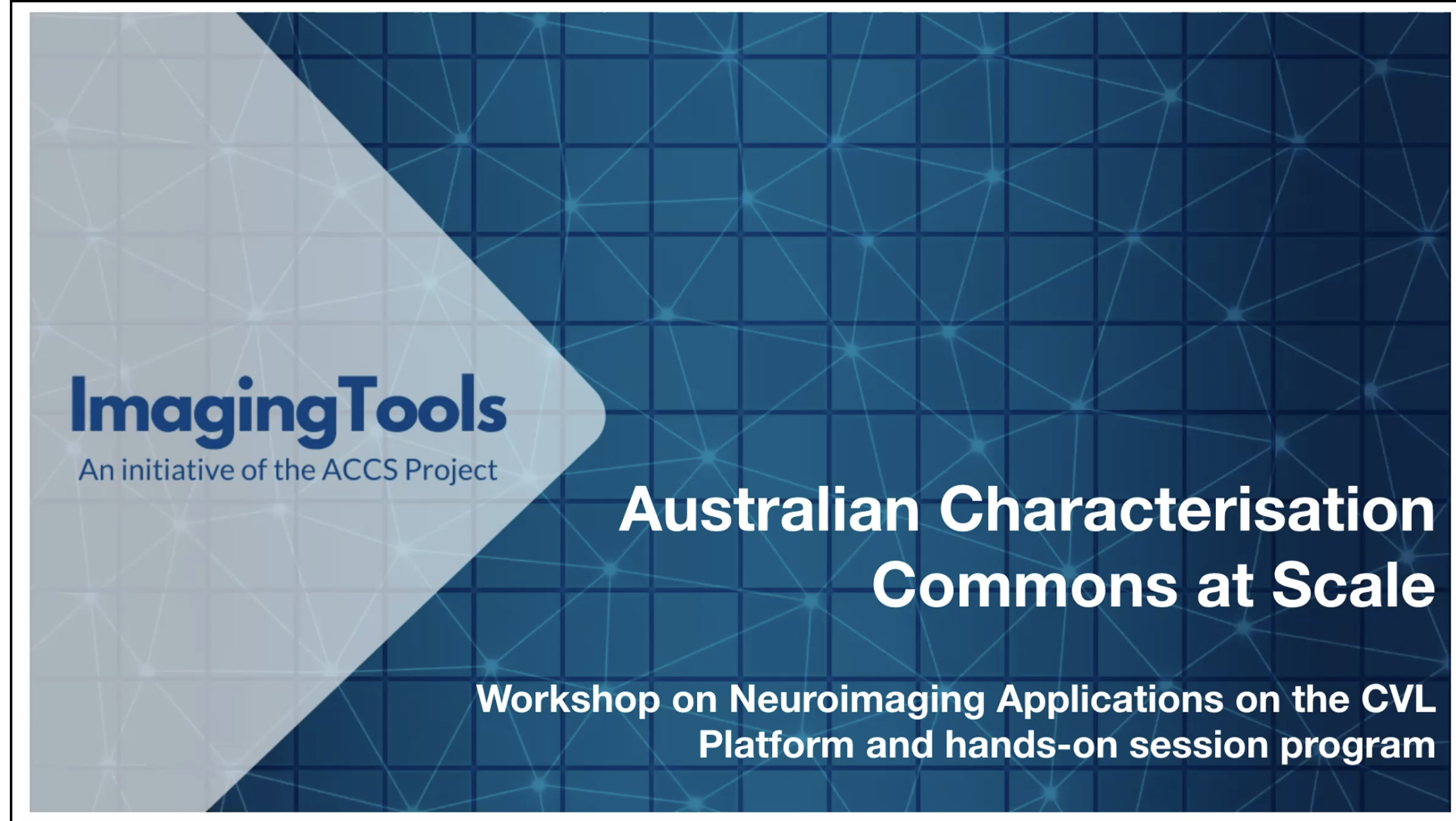 ImagingTools
An initiative of the ACCS Project

Australian Characterisation Commons at Scale

Workshop on Neuroimaging Applications on the CVL Platform and hands-on session program